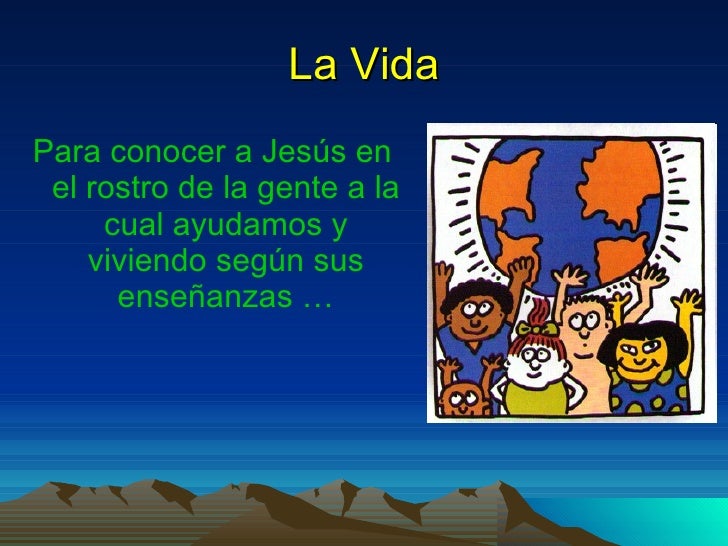 La Vida

Para conocer a Jesús en el rostro de la gente a la cual ayudamos y viviendo según sus enseñanzas …